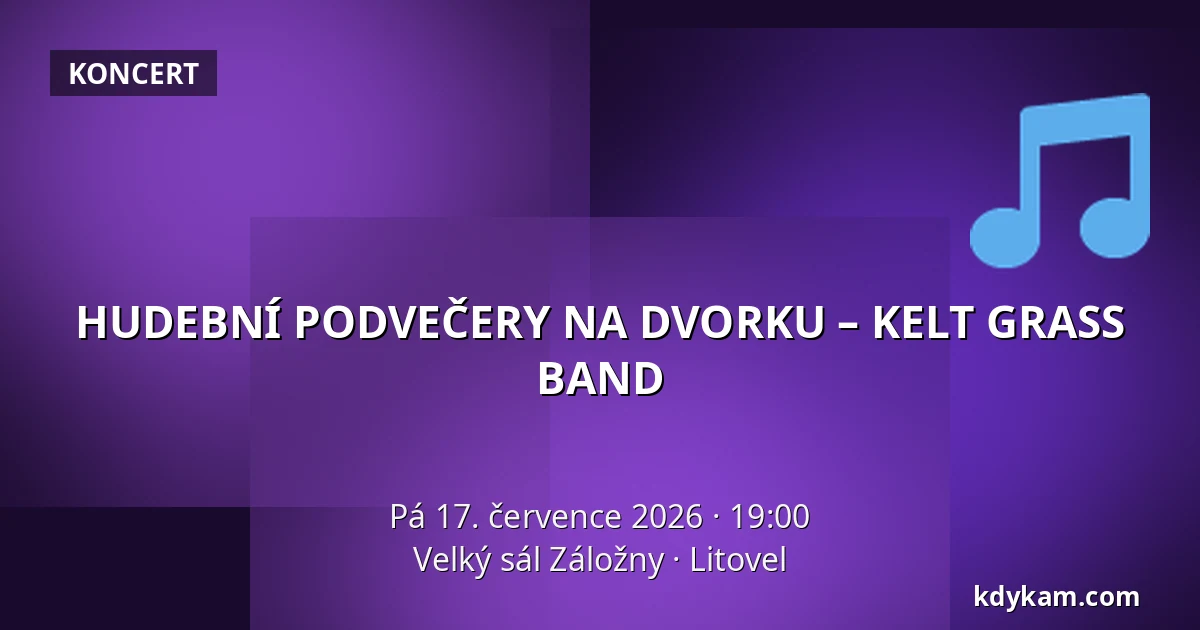 KONCERT

HUDEBNÍ PODVEČERY NA DVORKU – KELT GRASS BAND

Pá 17. července 2026 · 19:00
Velký sál Záložny · Litovel

kdykam.com